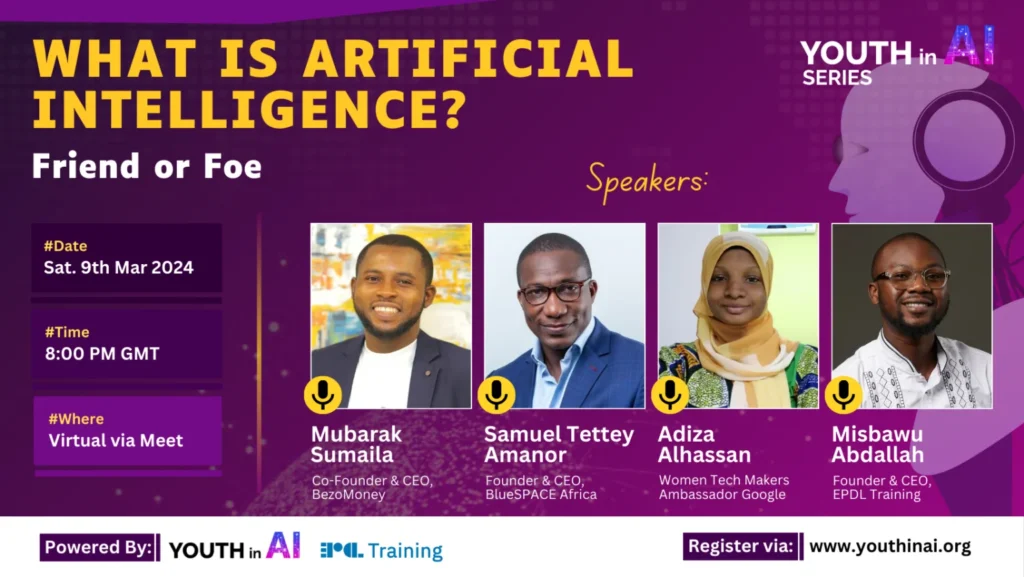 WHAT IS ARTIFICIAL INTELLIGENCE?

Friend or Foe

YOUTH in AI SERIES

Speakers:

#Date
Sat. 9th Mar 2024

#Time
8:00 PM GMT

#Where
Virtual via Meet

Mubarak Sumaila
Co-Founder & CEO, BezoMoney

Samuel Tettey Amanor
Founder & CEO, BlueSPACE Africa

Adiza Alhassan
Women Tech Makers Ambassador Google

Misbawu Abdallah
Founder & CEO, EPDL Training

Powered By: YOUTH in AI EPDL Training

Register via: www.youthinai.org